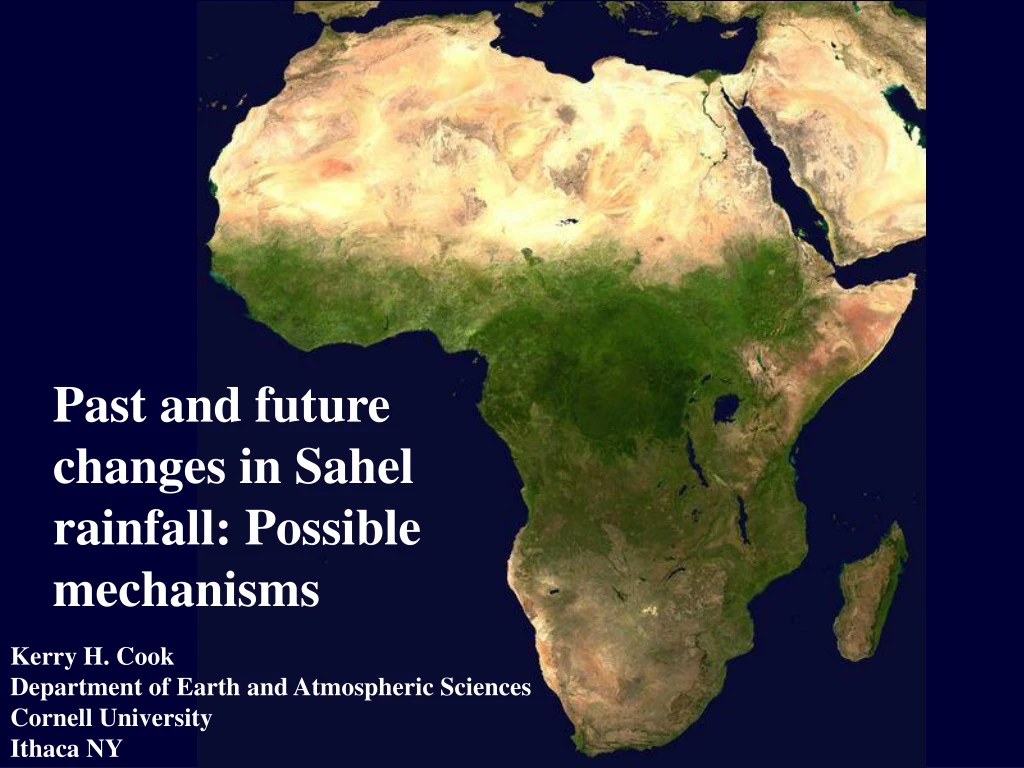 Past and future changes in Sahel rainfall: Possible mechanisms

Kerry H. Cook
Department of Earth and Atmospheric Sciences
Cornell University
Ithaca NY